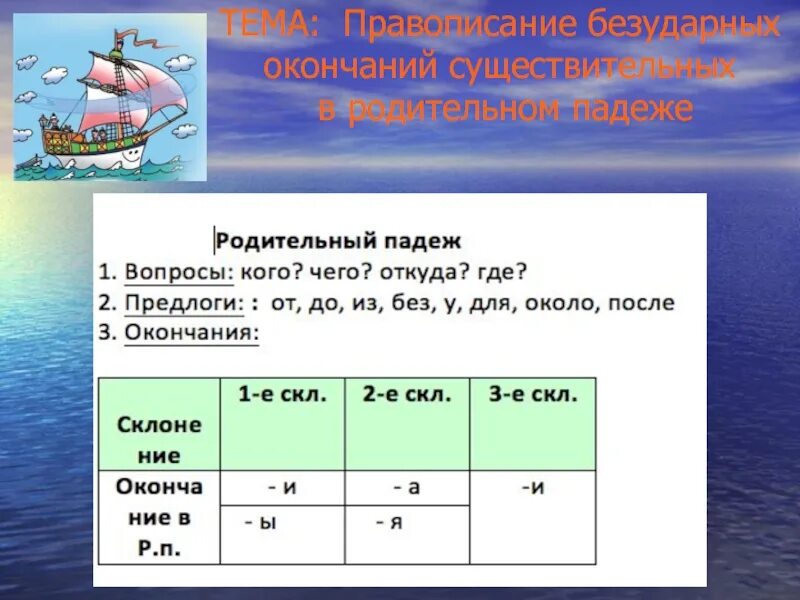 ТЕМА: Правописание безударных окончаний существительных в родительном падеже

Родительный падеж
1. Вопросы: кого? чего? откуда? где?
2. Предлоги: : от, до, из, без, у, для, около, после
3. Окончания:

| Склонение | 1-е скл. | 2-е скл. | 3-е скл. |
|---|---|---|---|
| Окончание в Р.п. | - и | - а | -и |
| | - ы | - я | |